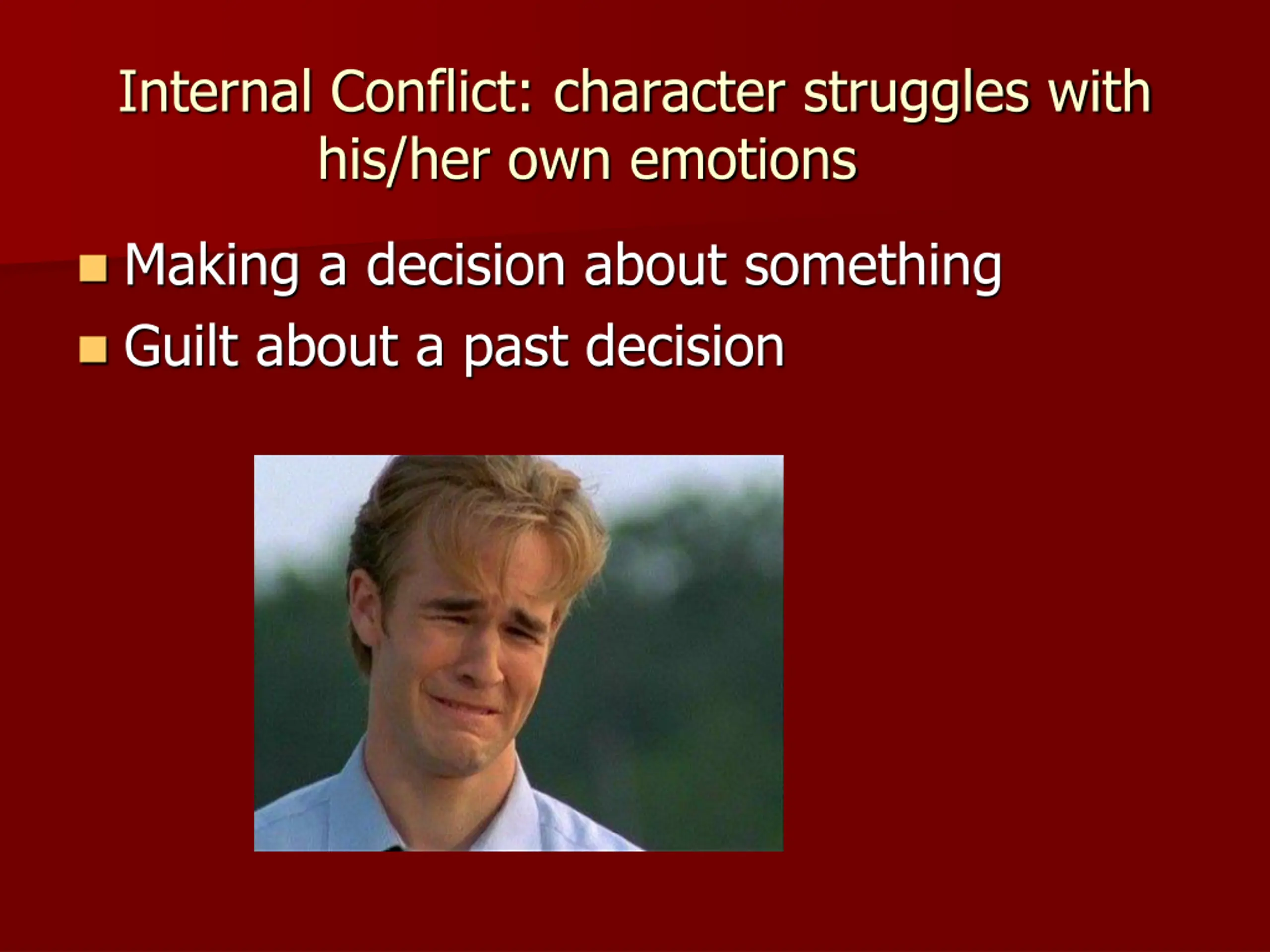 Internal Conflict: character struggles with his/her own emotions

- Making a decision about something
- Guilt about a past decision